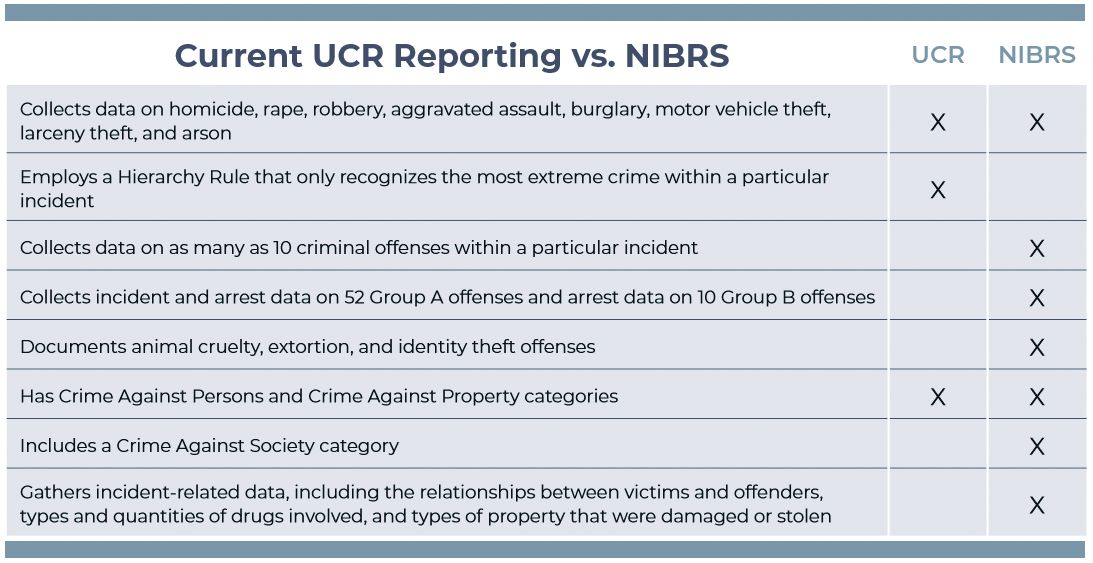 | Current UCR Reporting vs. NIBRS | UCR | NIBRS |
|---|---|---|
| Collects data on homicide, rape, robbery, aggravated assault, burglary, motor vehicle theft, larceny theft, and arson | X | X |
| Employs a Hierarchy Rule that only recognizes the most extreme crime within a particular incident | X | |
| Collects data on as many as 10 criminal offenses within a particular incident | | X |
| Collects incident and arrest data on 52 Group A offenses and arrest data on 10 Group B offenses | | X |
| Documents animal cruelty, extortion, and identity theft offenses | | X |
| Has Crime Against Persons and Crime Against Property categories | X | X |
| Includes a Crime Against Society category | | X |
| Gathers incident-related data, including the relationships between victims and offenders, types and quantities of drugs involved, and types of property that were damaged or stolen | | X |